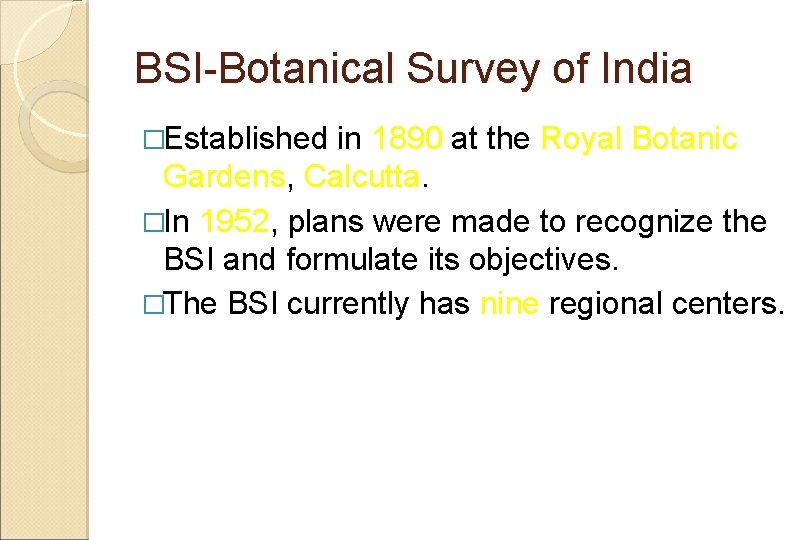 BSI-Botanical Survey of India

□Established in 1890 at the Royal Botanic Gardens, Calcutta.

□In 1952, plans were made to recognize the BSI and formulate its objectives.

□The BSI currently has nine regional centers.